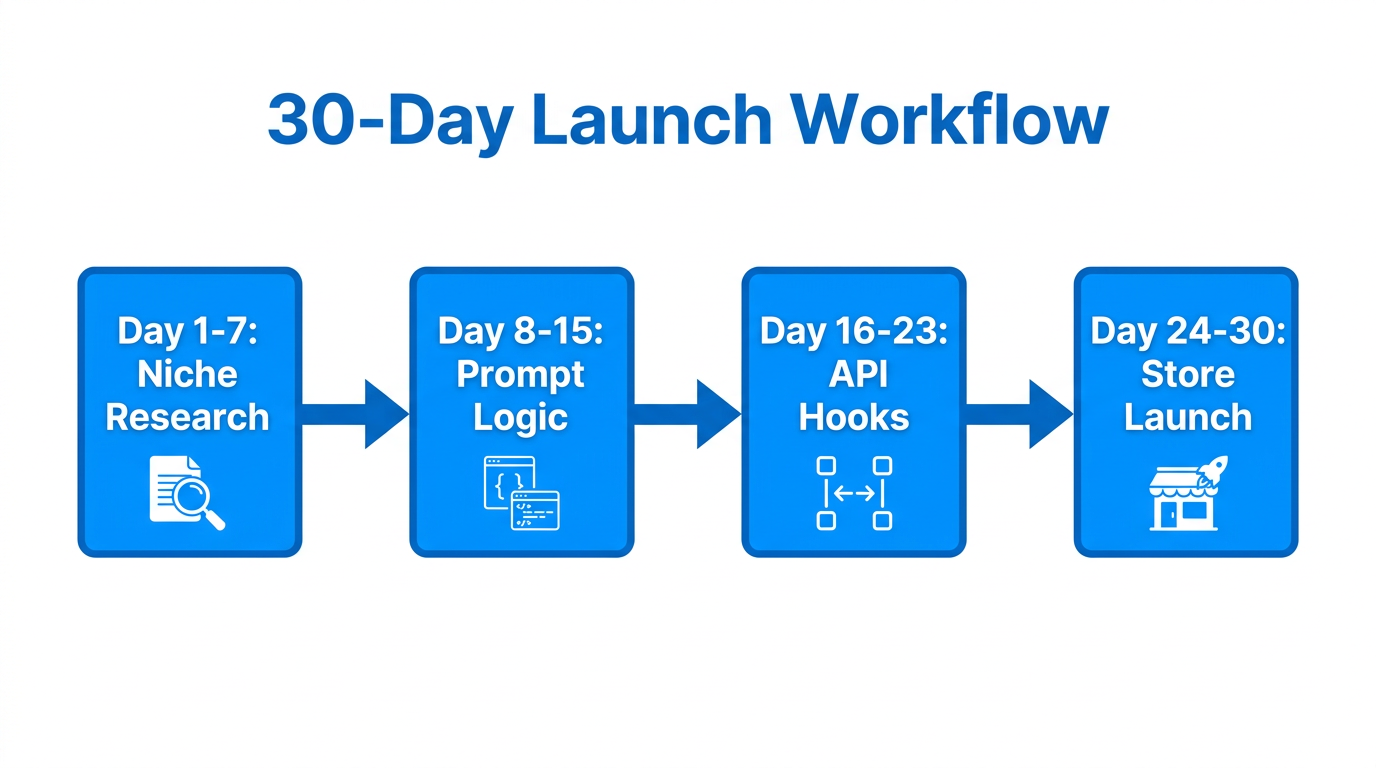 30-Day Launch Workflow

Day 1-7: Niche Research

Day 8-15: Prompt Logic

Day 16-23: API Hooks

Day 24-30: Store Launch